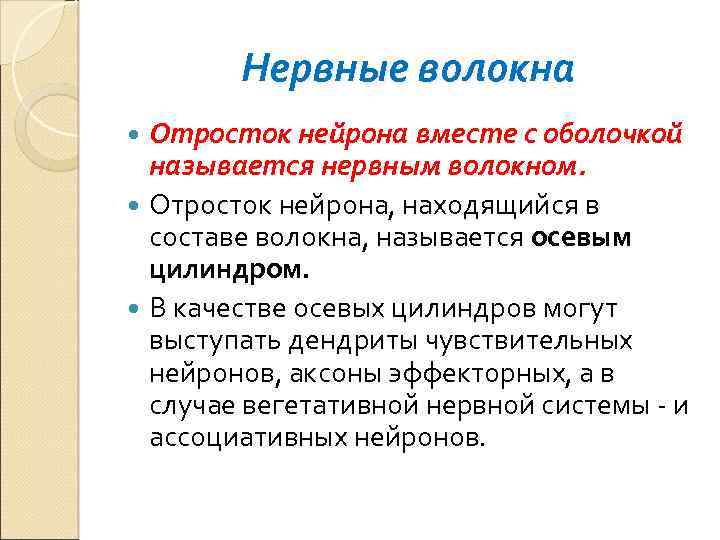 Нервные волокна

Отросток нейрона вместе с оболочкой называется нервным волокном.

Отросток нейрона, находящийся в составе волокна, называется осевым цилиндром.

В качестве осевых цилиндров могут выступать дендриты чувствительных нейронов, аксоны эффекторных, а в случае вегетативной нервной системы - и ассоциативных нейронов.